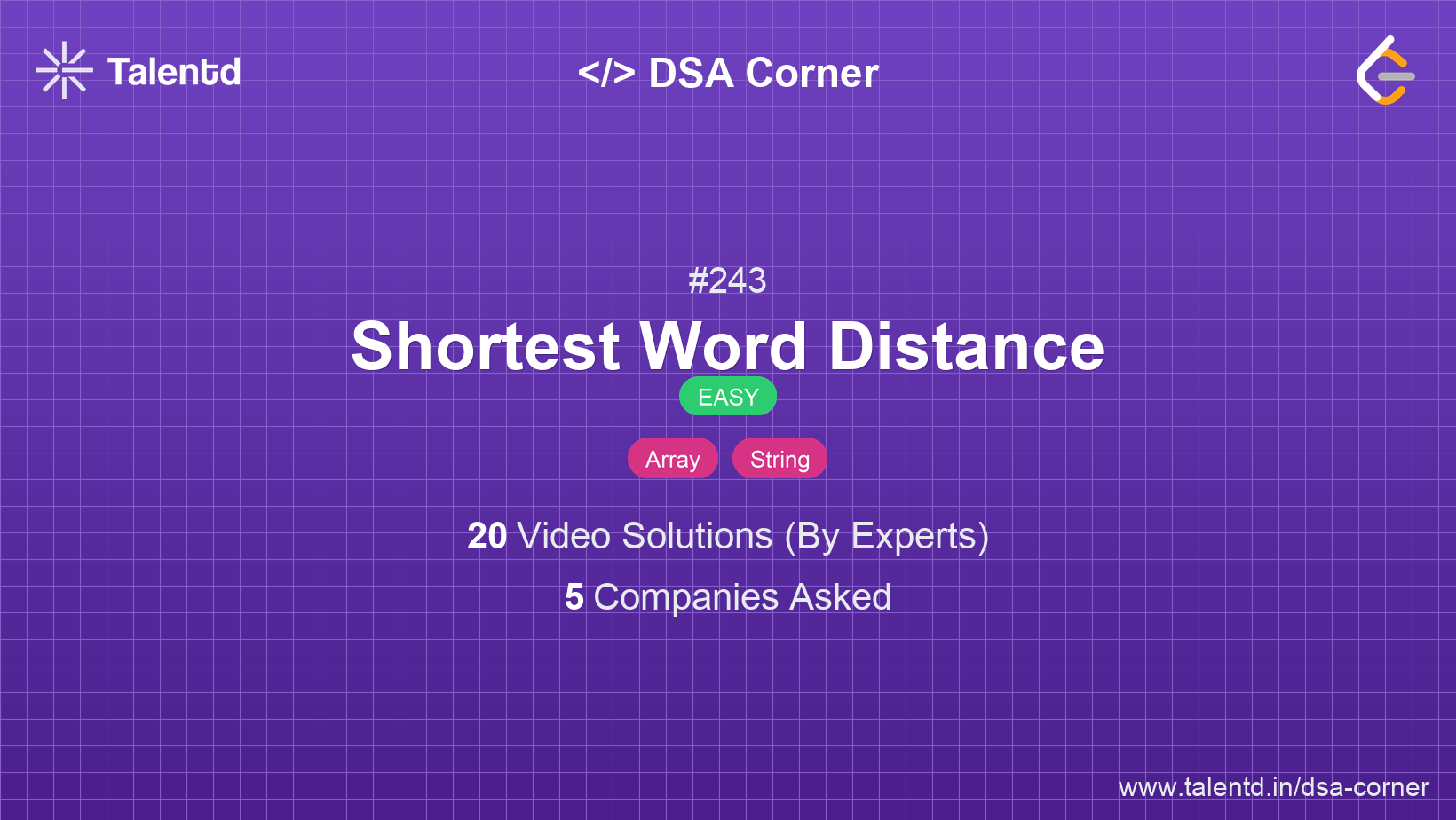 Talentd

</> DSA Corner

#243

Shortest Word Distance

EASY

Array String

20 Video Solutions (By Experts)

5 Companies Asked

www.talentd.in/dsa-corner